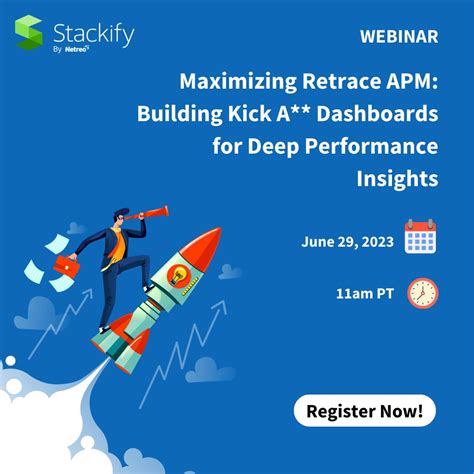 Stackify
By Netreo

WEBINAR

Maximizing Retrace APM: Building Kick A** Dashboards for Deep Performance Insights

June 29, 2023

11am PT

Register Now!